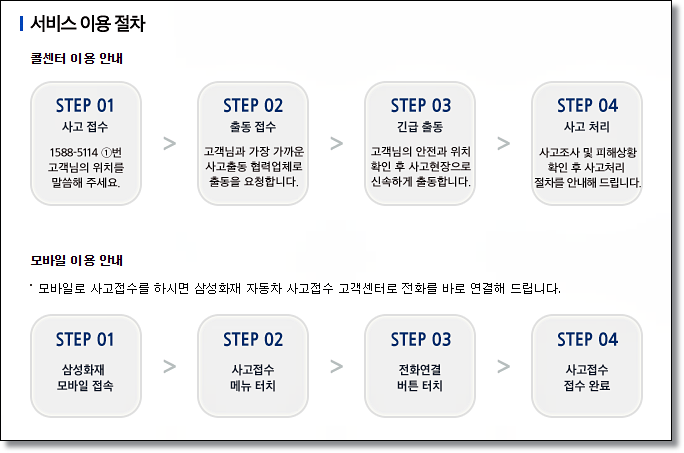 서비스 이용 절차

콜센터 이용 안내

STEP 01
사고 접수
1588-5114 ①번 고객님의 위치를 말씀해 주세요.

>

STEP 02
출동 접수
고객님과 가장 가까운 사고출동 협력업체로 출동을 요청합니다.

>

STEP 03
긴급 출동
고객님의 안전과 위치 확인 후 사고현장으로 신속하게 출동합니다.

>

STEP 04
사고 처리
사고조사 및 피해상황 확인 후 사고처리 절차를 안내해 드립니다.

모바일 이용 안내

· 모바일로 사고접수를 하시면 삼성화재 자동차 사고접수 고객센터로 전화를 바로 연결해 드립니다.

STEP 01
삼성화재 모바일 접속

>

STEP 02
사고접수 메뉴 터치

>

STEP 03
전화연결 버튼 터치

>

STEP 04
사고접수 접수 완료